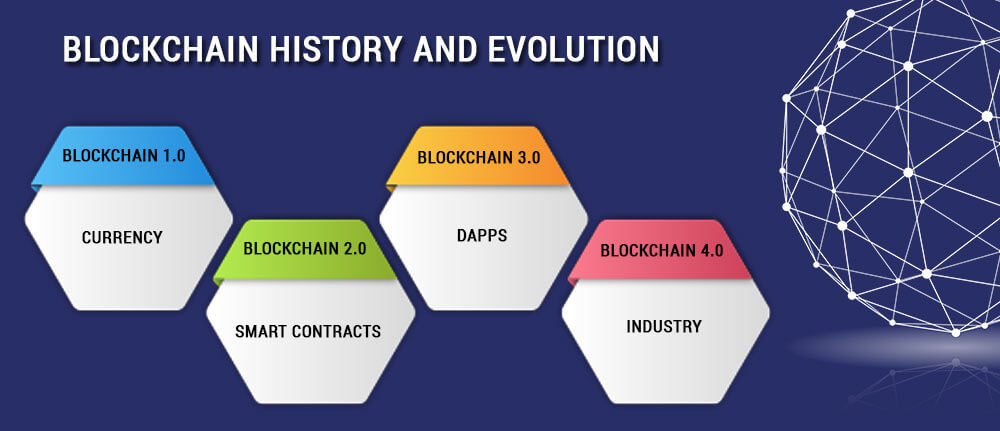 BLOCKCHAIN HISTORY AND EVOLUTION

BLOCKCHAIN 1.0

CURRENCY

BLOCKCHAIN 2.0

SMART CONTRACTS

BLOCKCHAIN 3.0

DAPPS

BLOCKCHAIN 4.0

INDUSTRY